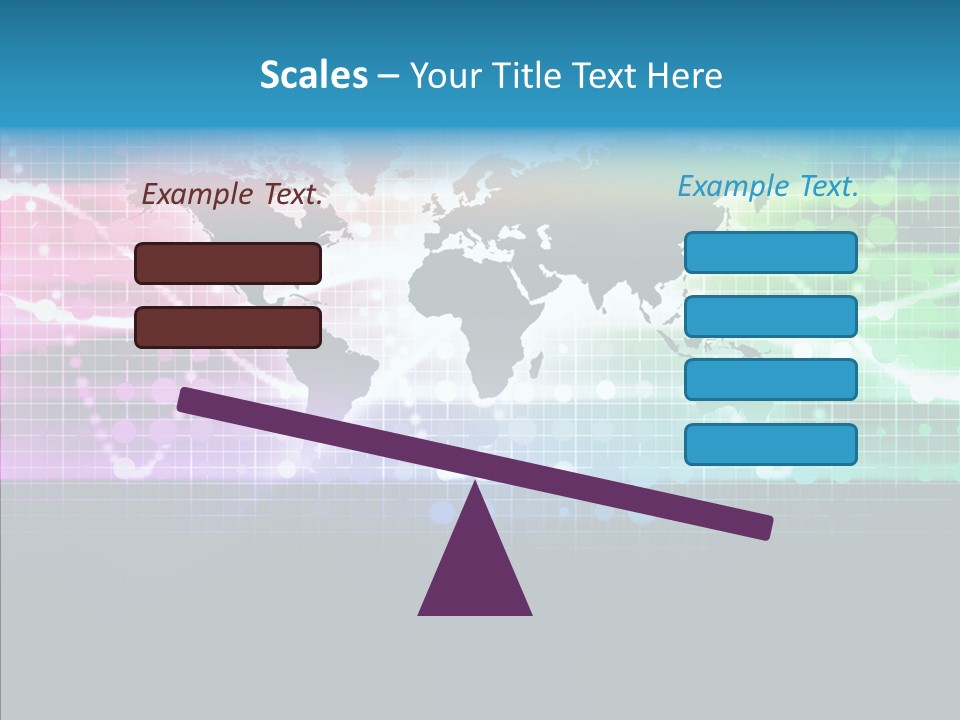 Scales – Your Title Text Here

Example Text.

Example Text.